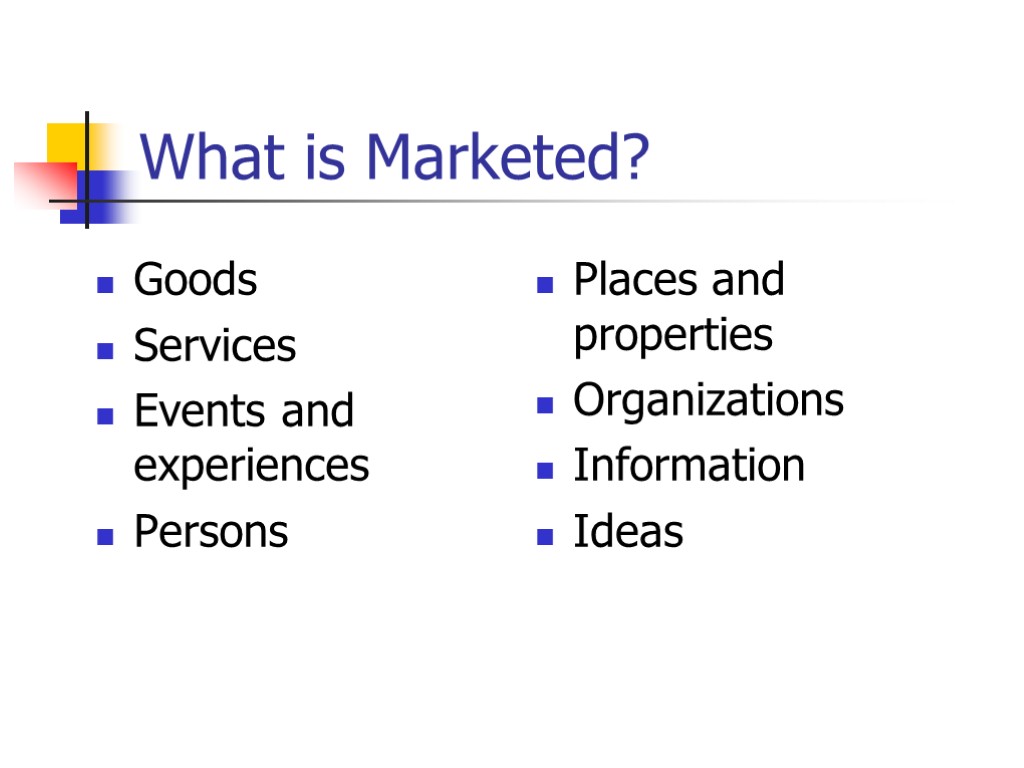 What is Marketed?

- Goods
- Services
- Events and experiences
- Persons

- Places and properties
- Organizations
- Information
- Ideas